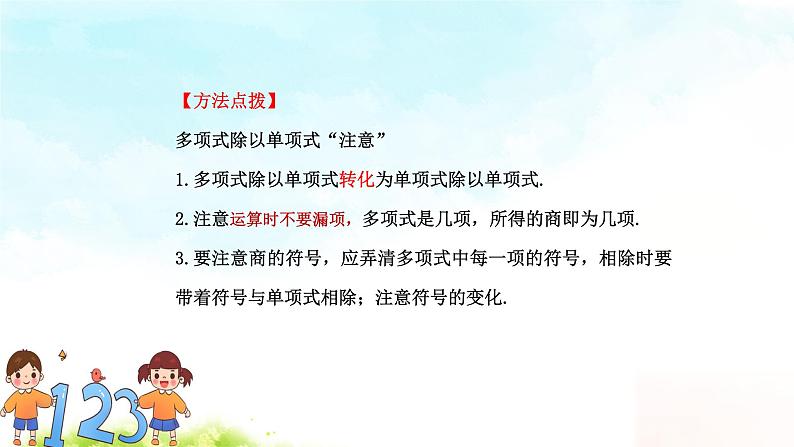 【方法点拨】

多项式除以单项式“注意”

1.多项式除以单项式转化为单项式除以单项式.

2.注意运算时不要漏项，多项式是几项，所得的商即为几项.

3.要注意商的符号，应弄清多项式中每一项的符号，相除时要带着符号与单项式相除；注意符号的变化.

123